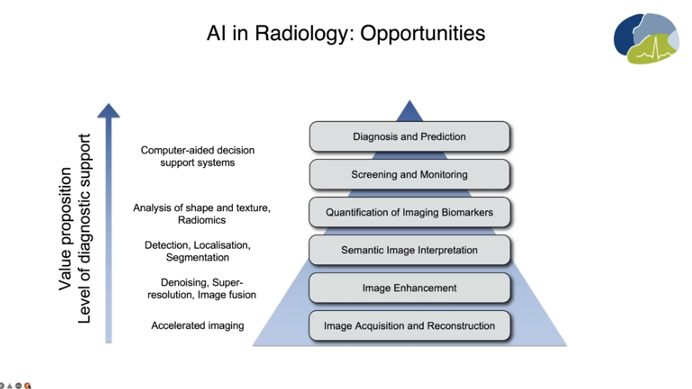 AI in Radiology: Opportunities

Value proposition
Level of diagnostic support

Computer-aided decision support systems

Analysis of shape and texture, Radiomics

Detection, Localisation, Segmentation

Denoising, Super-resolution, Image fusion

Accelerated imaging

Diagnosis and Prediction

Screening and Monitoring

Quantification of Imaging Biomarkers

Semantic Image Interpretation

Image Enhancement

Image Acquisition and Reconstruction